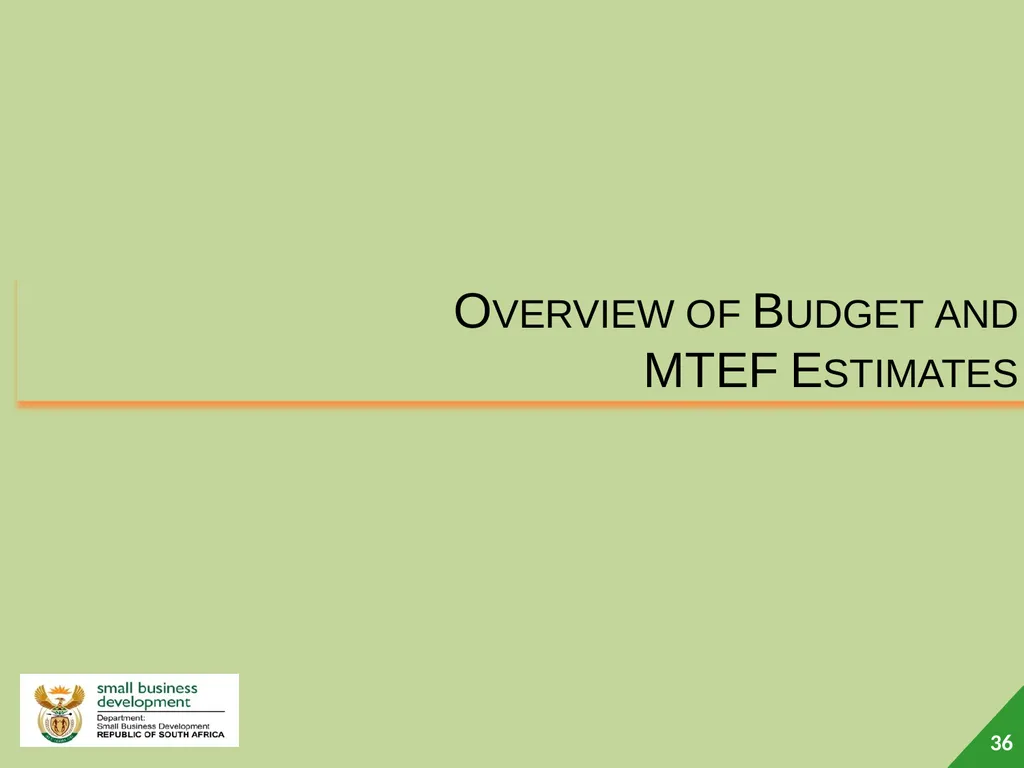 OVERVIEW OF BUDGET AND MTEF ESTIMATES

small business development
Department:
Small Business Development
REPUBLIC OF SOUTH AFRICA

36